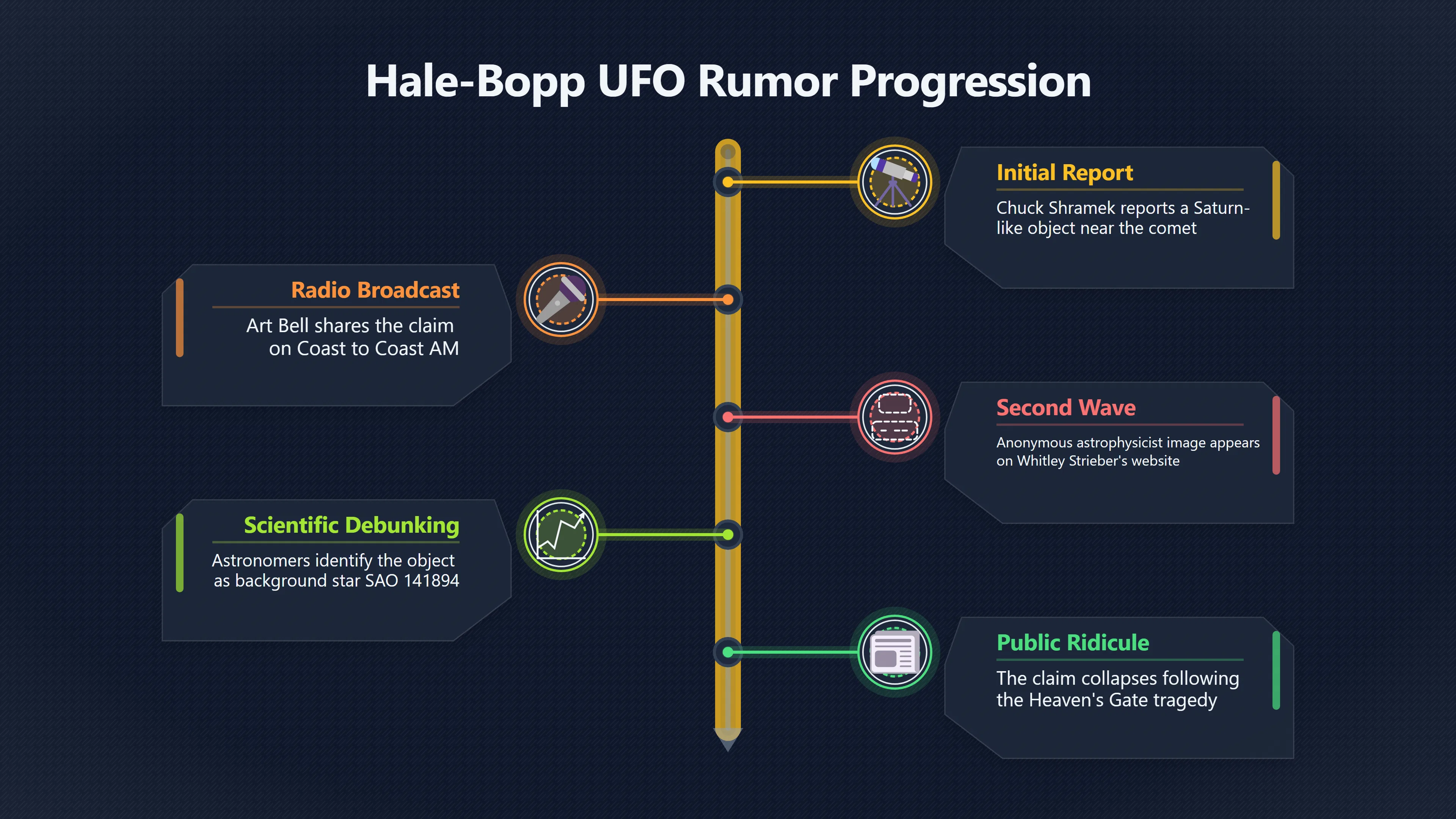 Hale-Bopp UFO Rumor Progression

Initial Report

Chuck Shramek reports a Saturn-like object near the comet

Radio Broadcast

Art Bell shares the claim on Coast to Coast AM

Second Wave

Anonymous astrophysicist image appears on Whitley Strieber's website

Scientific Debunking

Astronomers identify the object as background star SAO 141894

Public Ridicule

The claim collapses following the Heaven's Gate tragedy